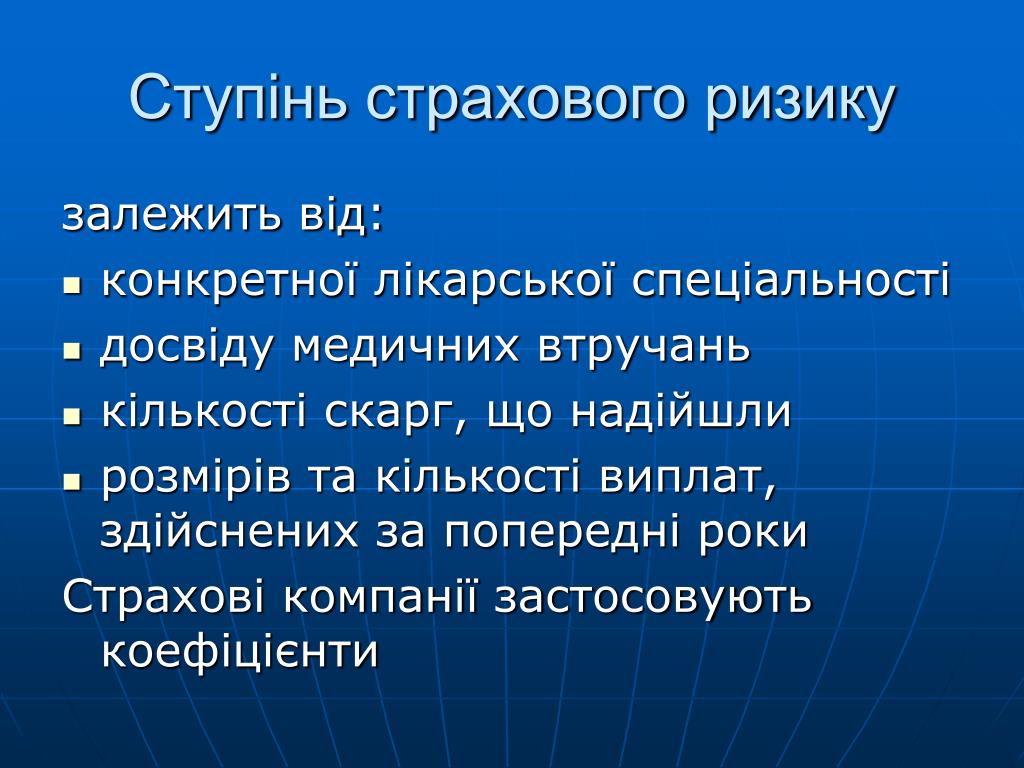 Ступінь страхового ризику

залежить від:

- конкретної лікарської спеціальності
- досвіду медичних втручань
- кількості скарг, що надійшли
- розмірів та кількості виплат, здійснених за попередні роки

Страхові компанії застосовують коефіцієнти